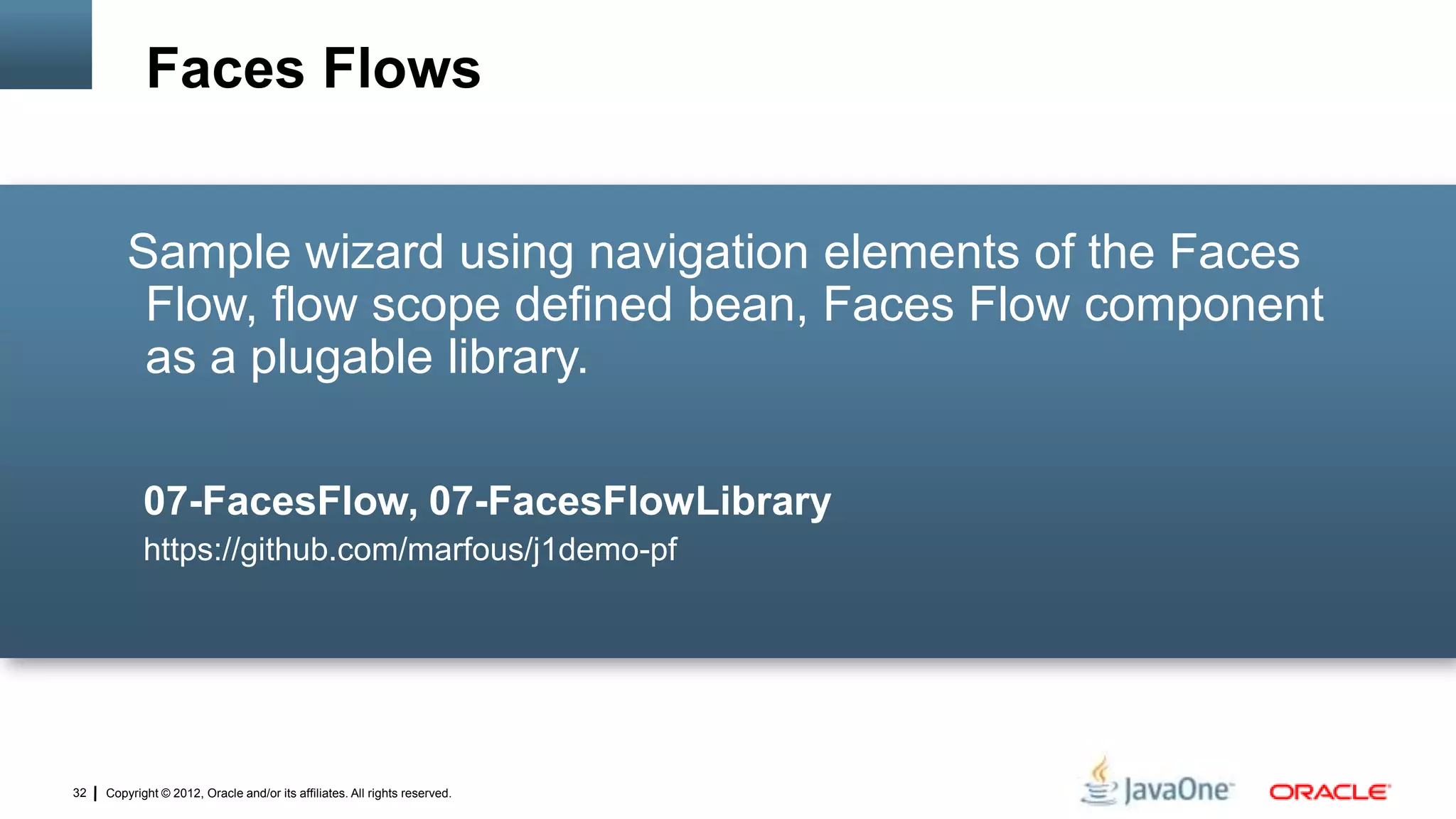 Faces Flows

Sample wizard using navigation elements of the Faces Flow, flow scope defined bean, Faces Flow component as a plugable library.

07-FacesFlow, 07-FacesFlowLibrary
https://github.com/marfous/j1demo-pf

32 | Copyright © 2012, Oracle and/or its affiliates. All rights reserved.

JavaOne ORACLE